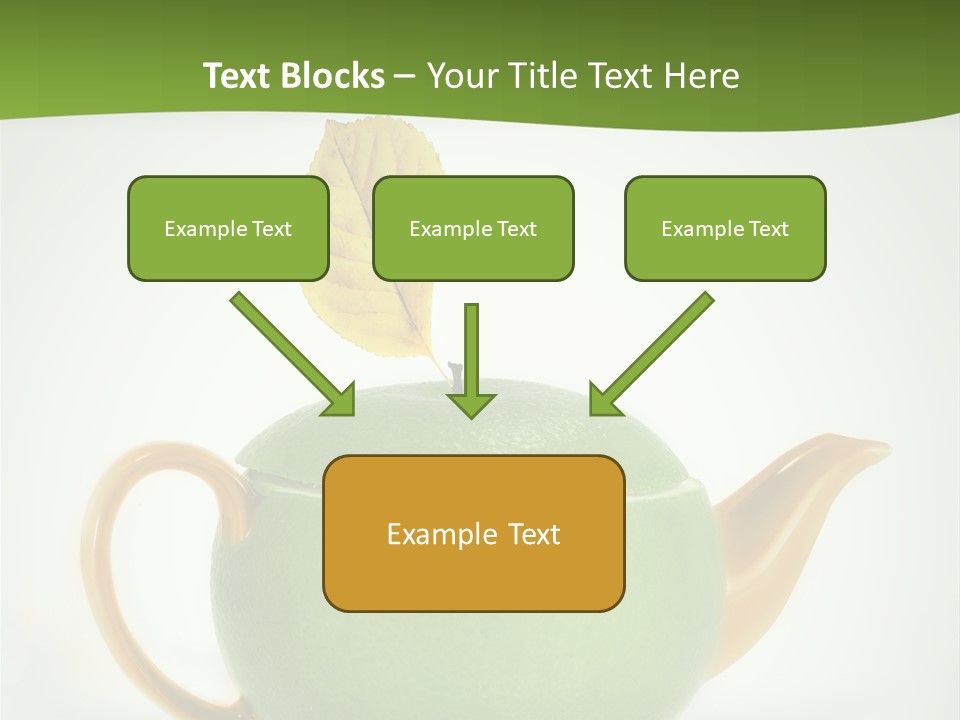 Text Blocks – Your Title Text Here

Example Text

Example Text

Example Text

Example Text